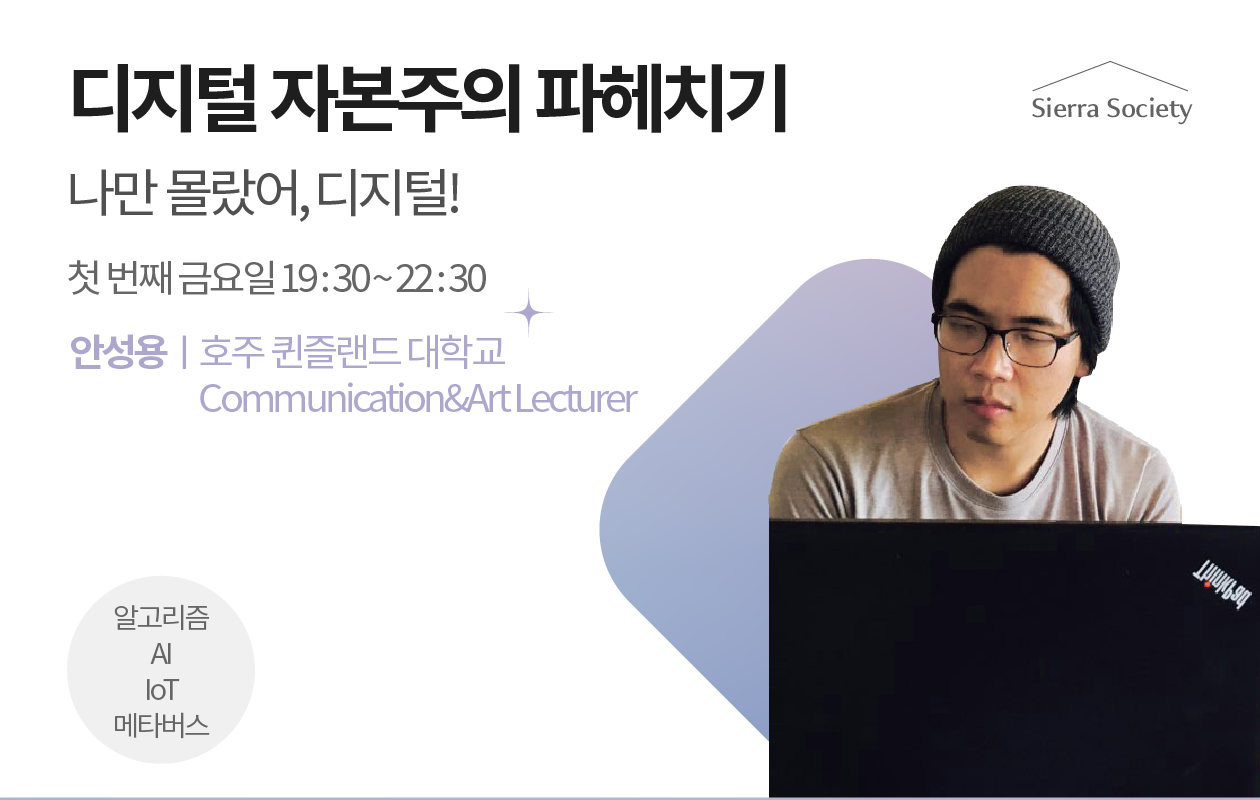 디지털 자본주의 파헤치기

Sierra Society

나만 몰랐어, 디지털!

첫 번째 금요일 19:30~22:30

안성용 | 호주 퀸즐랜드 대학교
Communication&Art Lecturer

알고리즘
AI
IoT
메타버스

ThinkPad